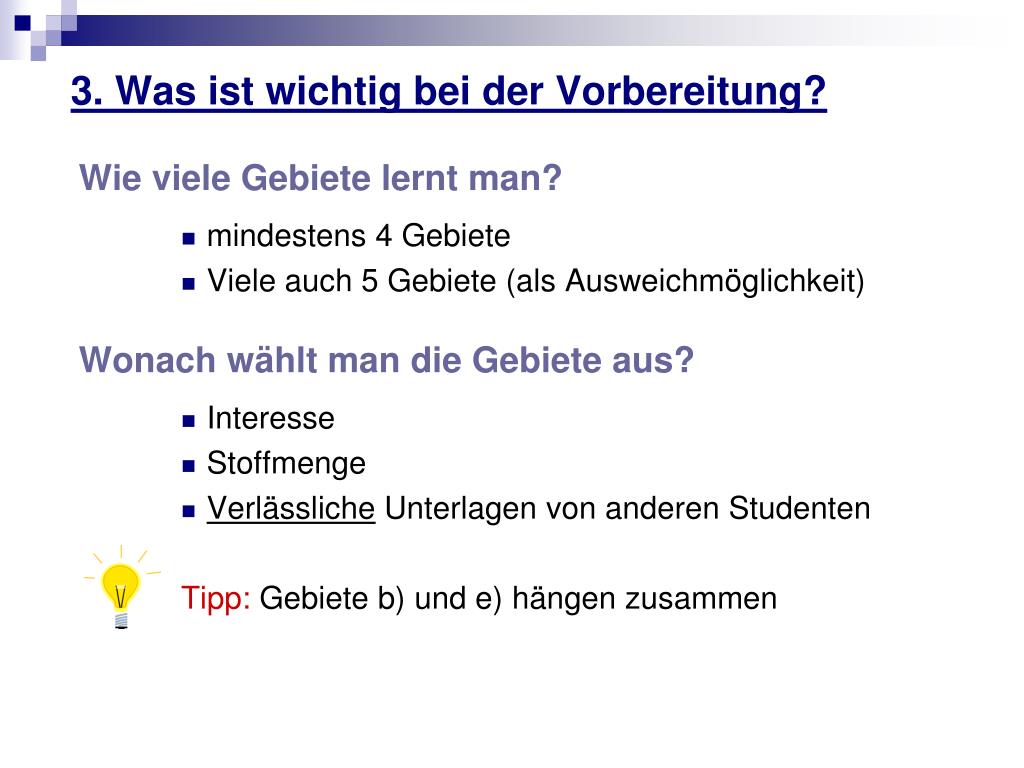 3. Was ist wichtig bei der Vorbereitung?

Wie viele Gebiete lernt man?

- mindestens 4 Gebiete
- Viele auch 5 Gebiete (als Ausweichmöglichkeit)

Wonach wählt man die Gebiete aus?

- Interesse
- Stoffmenge
- Verlässliche Unterlagen von anderen Studenten

Tipp: Gebiete b) und e) hängen zusammen